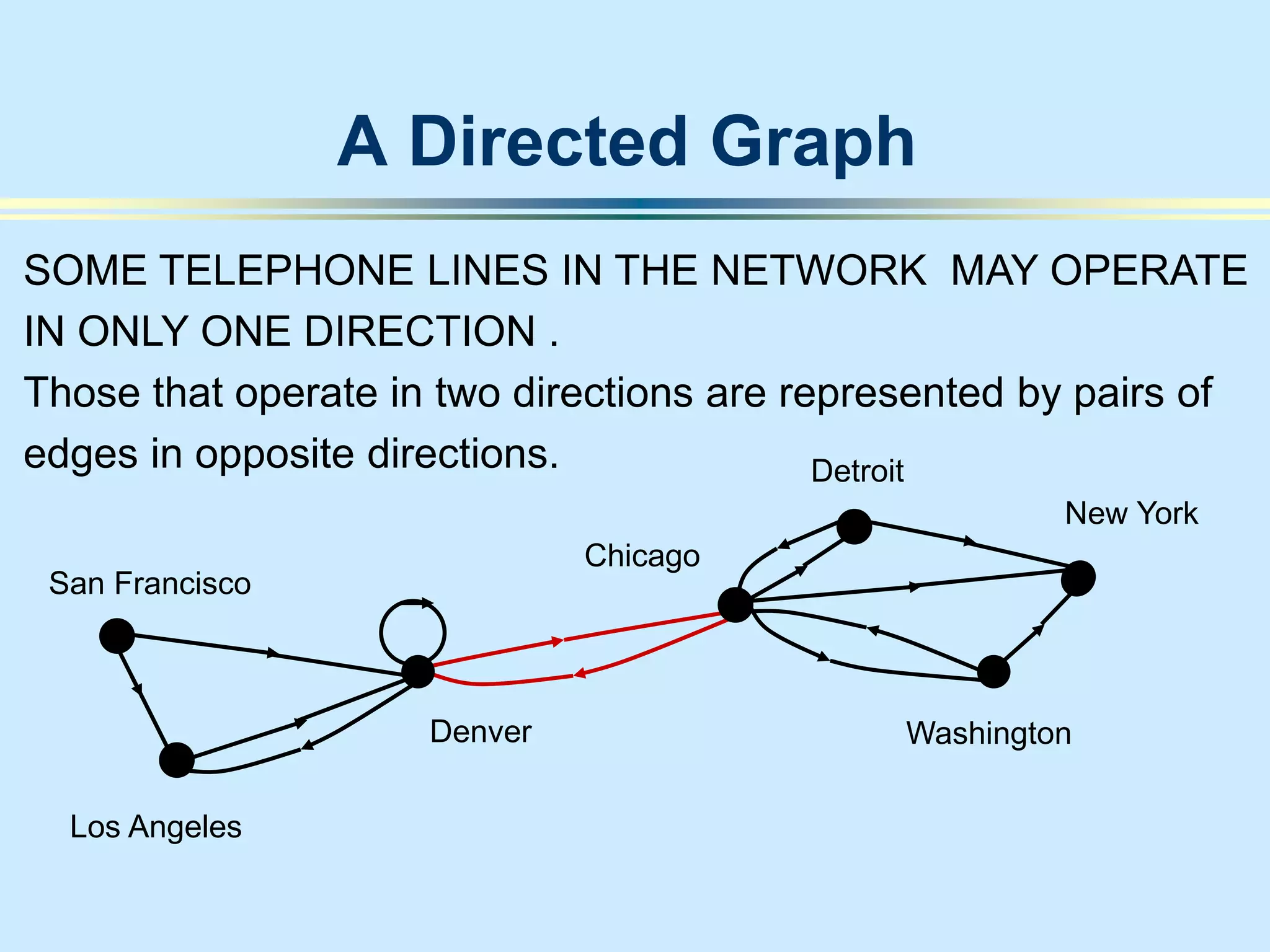 A Directed Graph

SOME TELEPHONE LINES IN THE NETWORK MAY OPERATE IN ONLY ONE DIRECTION .

Those that operate in two directions are represented by pairs of edges in opposite directions.

Detroit

New York

Chicago

San Francisco

Denver

Washington

Los Angeles